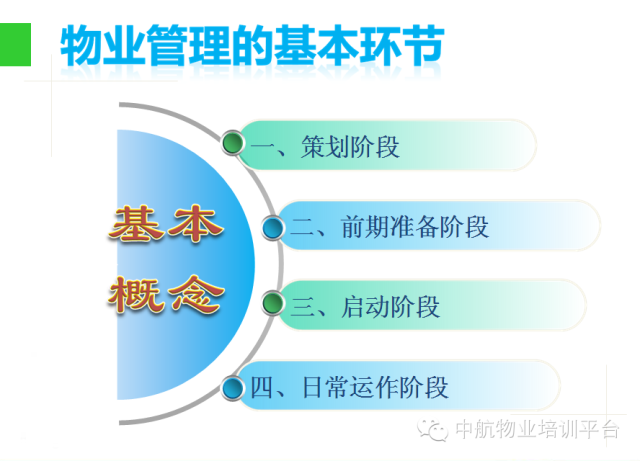 物业管理的基本环节

基本概念

一、策划阶段

二、前期准备阶段

三、启动阶段

四、日常运作阶段

中航物业培训平台